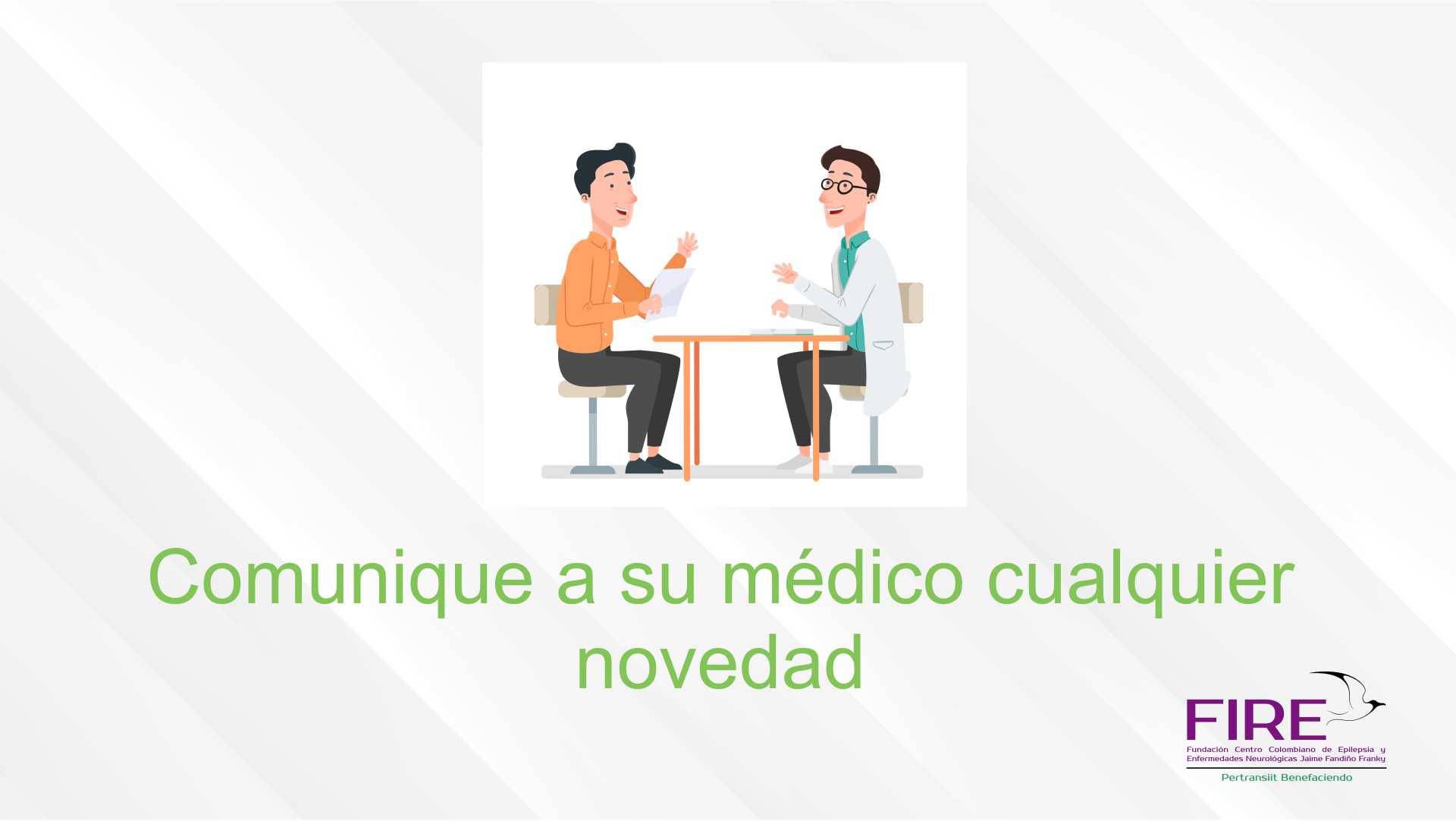 Comunique a su médico cualquier novedad

FIRE
Fundación Centro Colombiano de Epilepsia y Enfermedades Neurológicas Jaime Fandiño Franky
Pertransiit Benefaciendo